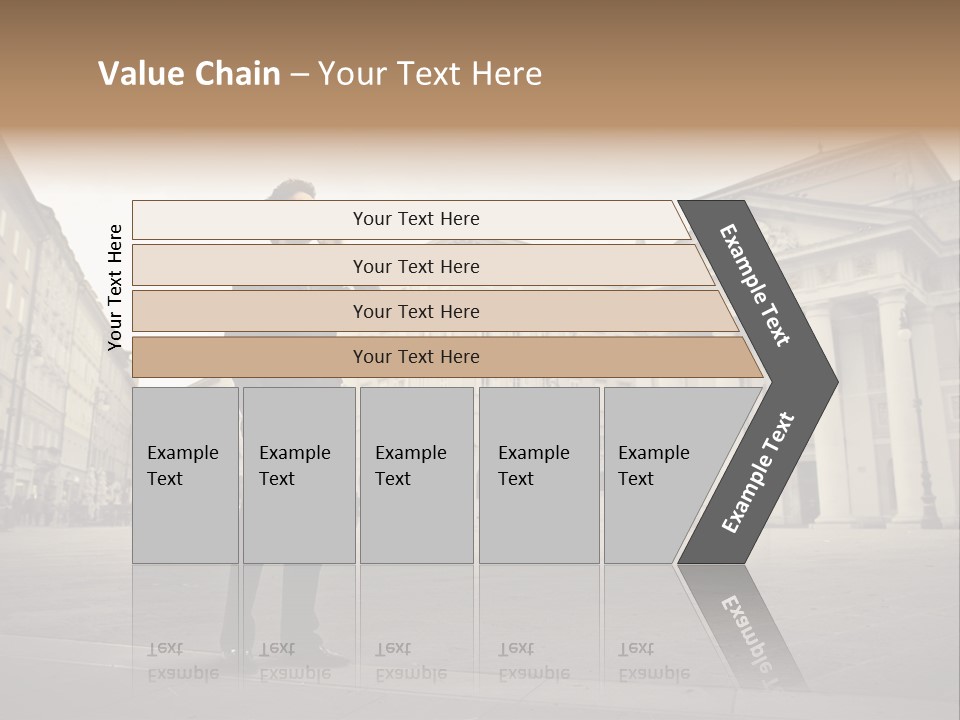 Value Chain – Your Text Here

Your Text Here

Your Text Here

Your Text Here

Your Text Here

Your Text Here

Example Text

Example Text

Example Text

Example Text

Example Text

Example Text

Example Text